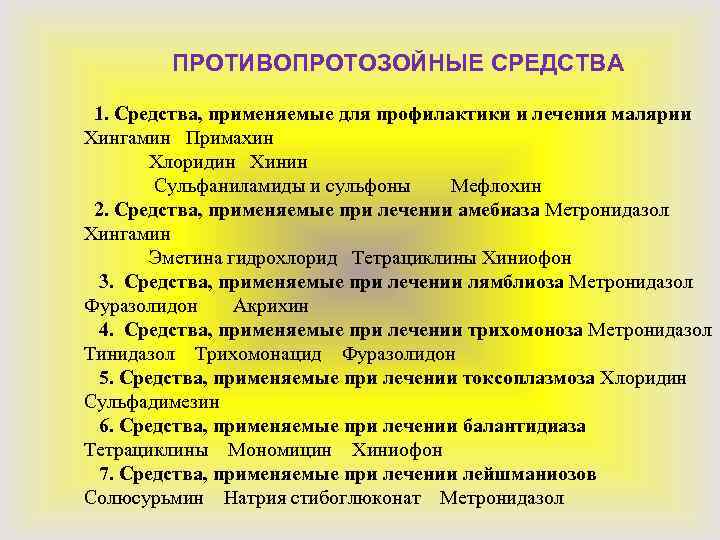 ПРОТИВОПРОТОЗОЙНЫЕ СРЕДСТВА

1. Средства, применяемые для профилактики и лечения малярии Хингамин Примахин
Хлоридин Хинин
Сульфаниламиды и сульфоны Мефлохин
2. Средства, применяемые при лечении амебиаза Метронидазол Хингамин
Эметина гидрохлорид Тетрациклины Хиниофон
3. Средства, применяемые при лечении лямблиоза Метронидазол Фуразолидон Акрихин
4. Средства, применяемые при лечении трихомоноза Метронидазол Тинидазол Трихомонацид Фуразолидон
5. Средства, применяемые при лечении токсоплазмоза Хлоридин Сульфадимезин
6. Средства, применяемые при лечении балантидиаза Тетрациклины Мономицин Хиниофон
7. Средства, применяемые при лечении лейшманиозов Солюсурьмин Натрия стибоглюконат Метронидазол